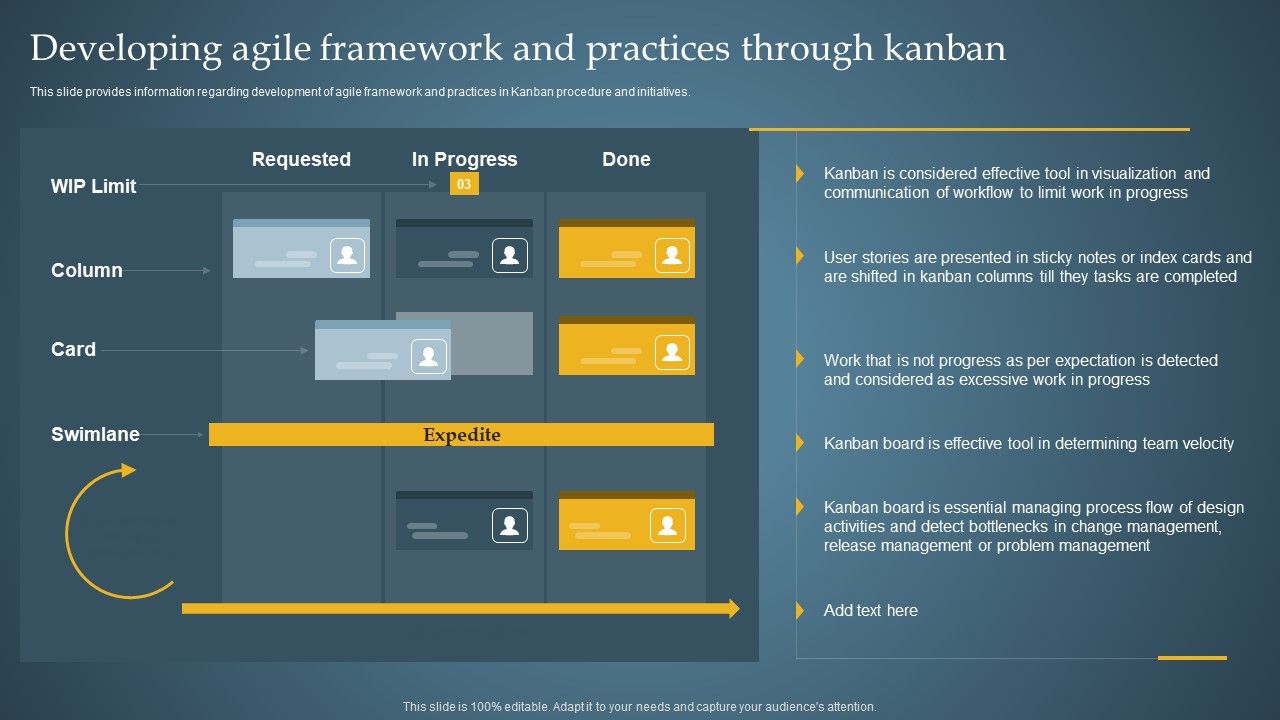 Developing agile framework and practices through kanban

This slide provides information regarding development of agile framework and practices in Kanban procedure and initiatives.

Requested
In Progress
Done

WIP Limit
03

Column

Card

Swimlane
Expedite

Kanban is considered effective tool in visualization and communication of workflow to limit work in progress

User stories are presented in sticky notes or index cards and are shifted in kanban columns till they tasks are completed

Work that is not progress as per expectation is detected and considered as excessive work in progress

Kanban board is effective tool in determining team velocity

Kanban board is essential managing process flow of design activities and detect bottlenecks in change management, release management or problem management

Add text here

This slide is 100% editable. Adapt it to your needs and capture your audience's attention.